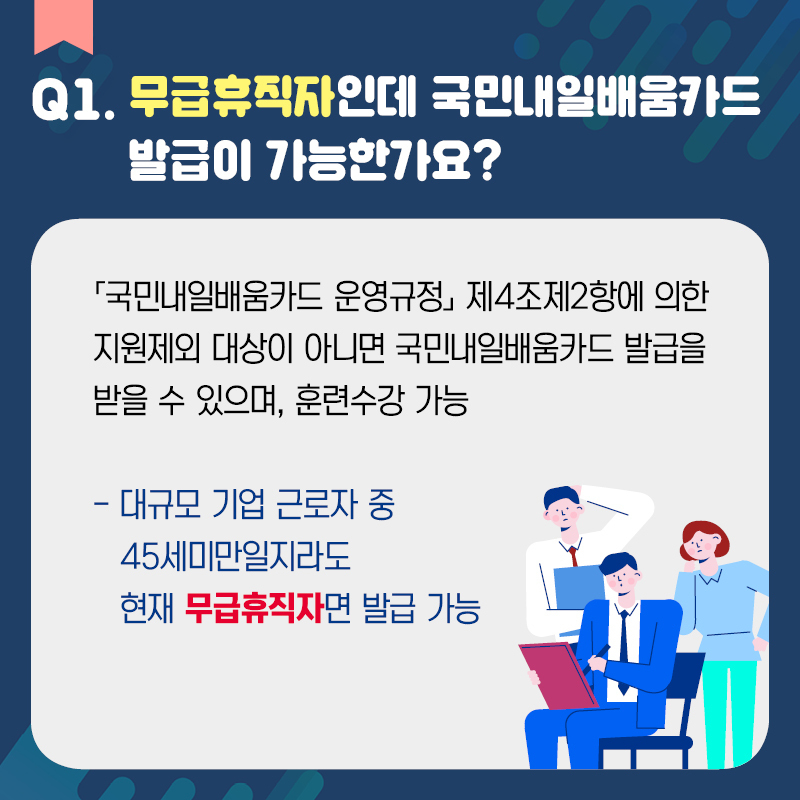 Q1. 무급휴직자인데 국민내일배움카드 발급이 가능한가요?

「국민내일배움카드 운영규정」 제4조제2항에 의한 지원제외 대상이 아니면 국민내일배움카드 발급을 받을 수 있으며, 훈련수강 가능

- 대규모 기업 근로자 중 45세미만일지라도 현재 무급휴직자면 발급 가능